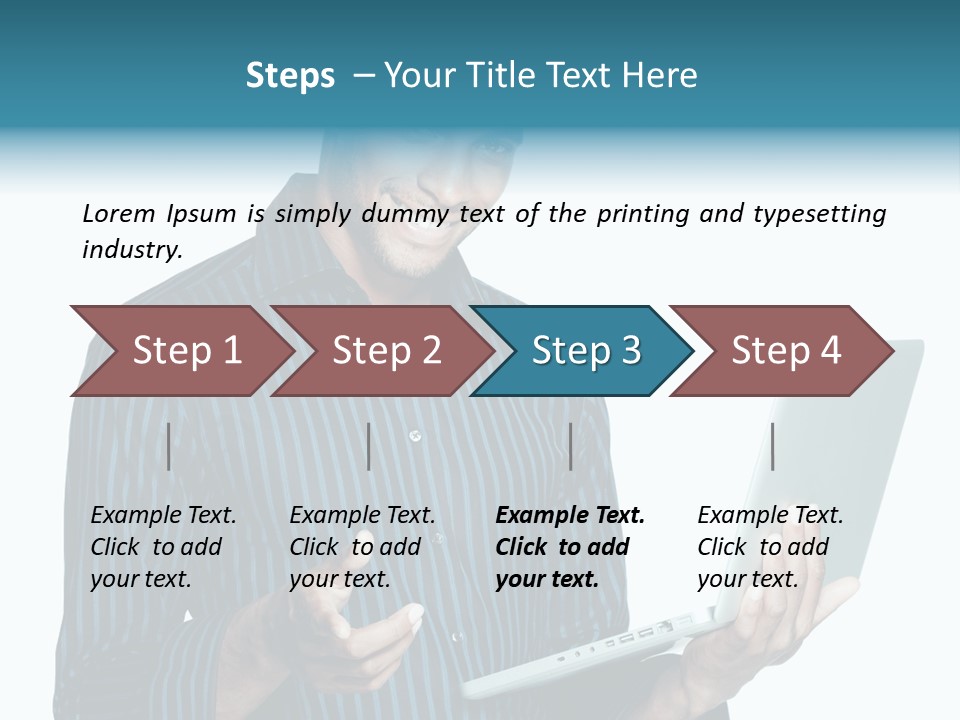 Steps – Your Title Text Here

Lorem Ipsum is simply dummy text of the printing and typesetting industry.

Step 1

Step 2

Step 3

Step 4

Example Text. Click to add your text.

Example Text. Click to add your text.

Example Text. Click to add your text.

Example Text. Click to add your text.